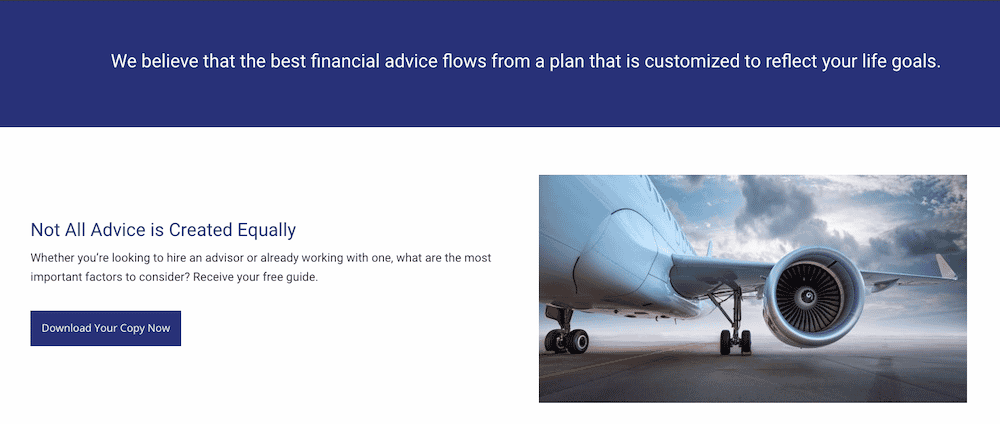 We believe that the best financial advice flows from a plan that is customized to reflect your life goals.

Not All Advice is Created Equally

Whether you're looking to hire an advisor or already working with one, what are the most important factors to consider? Receive your free guide.

Download Your Copy Now